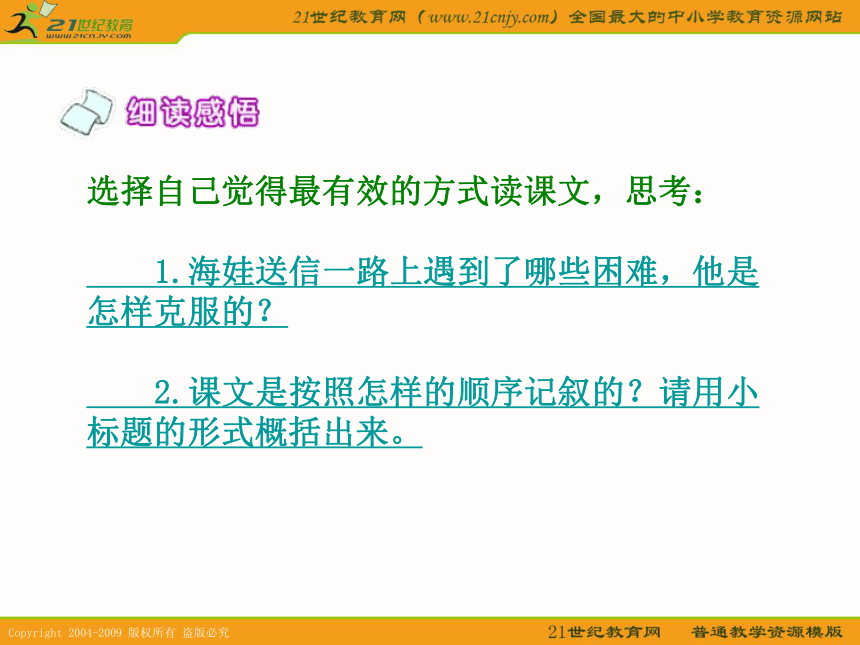 21世纪教育
www.21cnjy.com

21世纪教育网（www.21cnjy.com）全国最大的中小学教育资源网站

细读感悟

选择自己觉得最有效的方式读课文，思考：

1.海娃送信一路上遇到了哪些困难，他是怎样克服的？

2.课文是按照怎样的顺序记叙的？请用小标题的形式概括出来。

Copyright 2004-2009 版权所有 盗版必究

21世纪教育网 普通教学资源模版